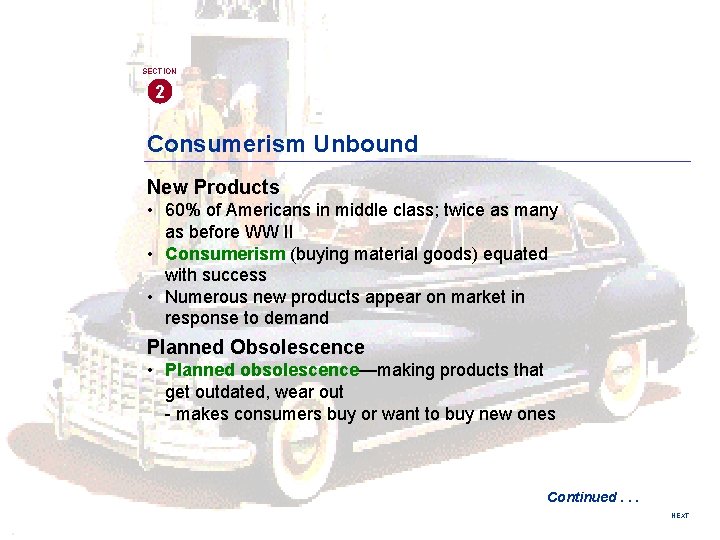 SECTION
2

Consumerism Unbound

New Products
• 60% of Americans in middle class; twice as many as before WW II
• Consumerism (buying material goods) equated with success
• Numerous new products appear on market in response to demand

Planned Obsolescence
• Planned obsolescence—making products that get outdated, wear out
- makes consumers buy or want to buy new ones

Continued . . .

NEXT